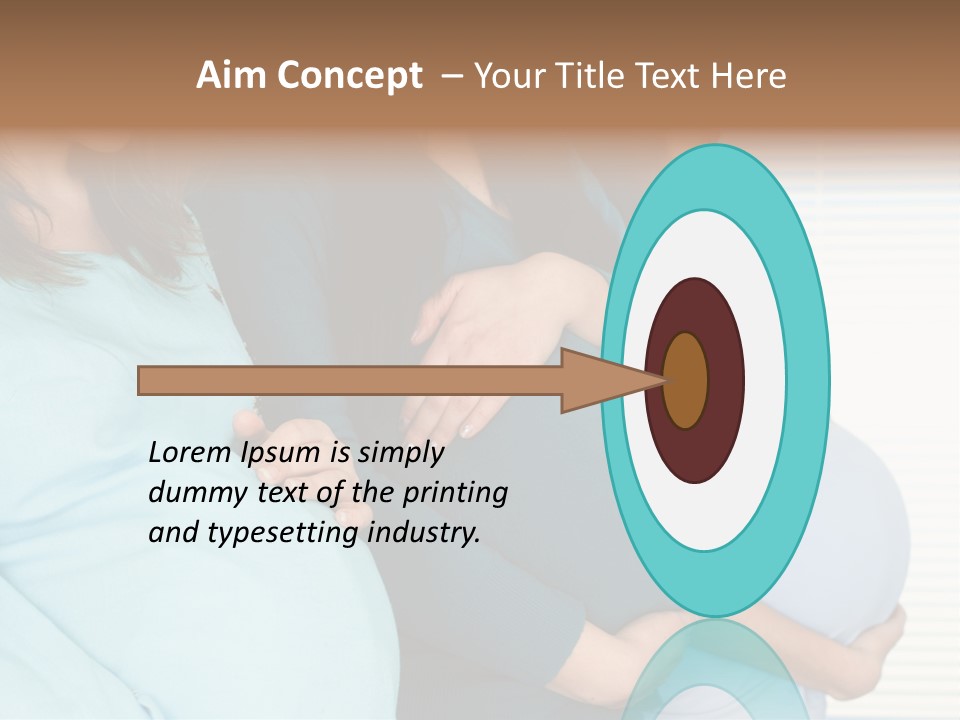 Aim Concept – Your Title Text Here

Lorem Ipsum is simply dummy text of the printing and typesetting industry.